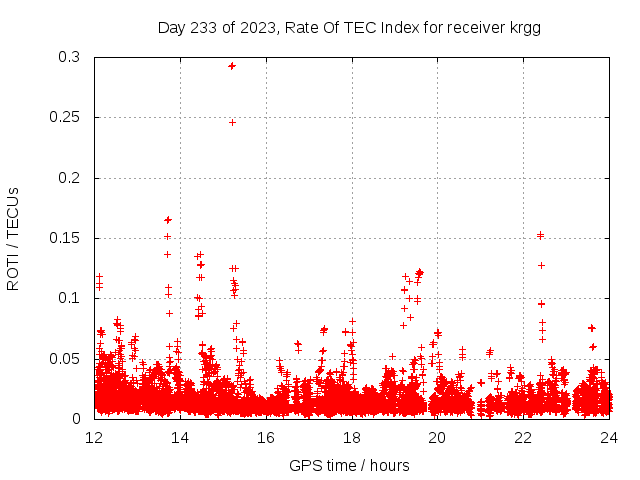 Day 233 of 2023, Rate Of TEC Index for receiver krgg

ROTI / TECUs

0.3
0.25
0.2
0.15
0.1
0.05
0

12
14
16
18
20
22
24

GPS time / hours